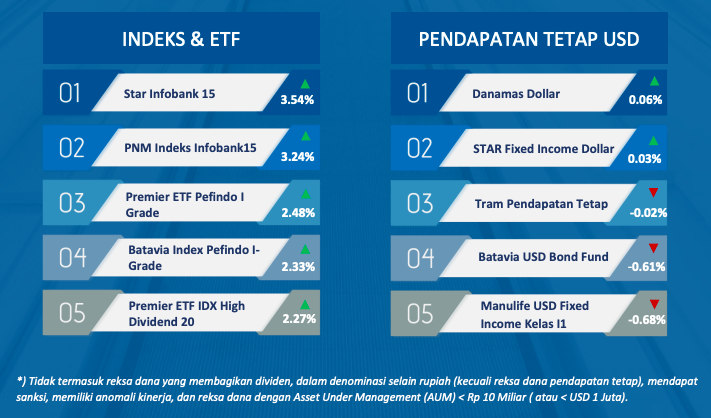 INDEKS & ETF

01 Star Infobank 15 3.54%

02 PNM Indeks Infobank15 3.24%

03 Premier ETF Pefindo I Grade 2.48%

04 Batavia Index Pefindo I-Grade 2.33%

05 Premier ETF IDX High Dividend 20 2.27%

PENDAPATAN TETAP USD

01 Danamas Dollar 0.06%

02 STAR Fixed Income Dollar 0.03%

03 Tram Pendapatan Tetap -0.02%

04 Batavia USD Bond Fund -0.61%

05 Manulife USD Fixed Income Kelas I1 -0.68%

*) Tidak termasuk reksa dana yang membagikan dividen, dalam denominasi selain rupiah (kecuali reksa dana pendapatan tetap), mendapat sanksi, memiliki anomali kinerja, dan reksa dana dengan Asset Under Management (AUM) < Rp 10 Miliar ( atau < USD 1 Juta).